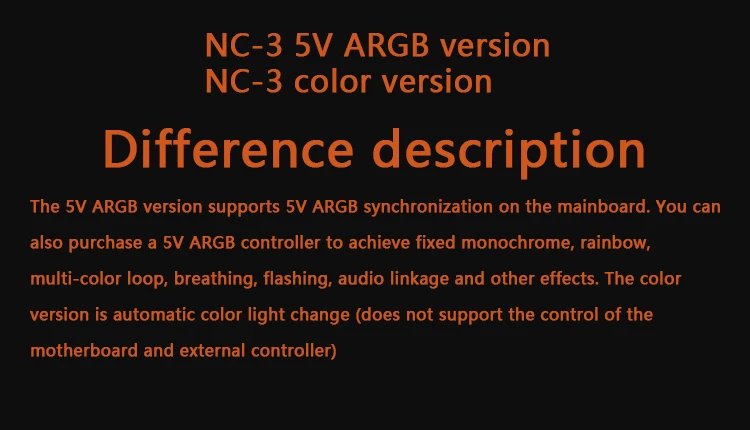 NC-3 5V ARGB version
NC-3 color version

Difference description

The 5V ARGB version supports 5V ARGB synchronization on the mainboard. You can also purchase a 5V ARGB controller to achieve fixed monochrome, rainbow, multi-color loop, breathing, flashing, audio linkage and other effects. The color version is automatic color light change (does not support the control of the motherboard and external controller)